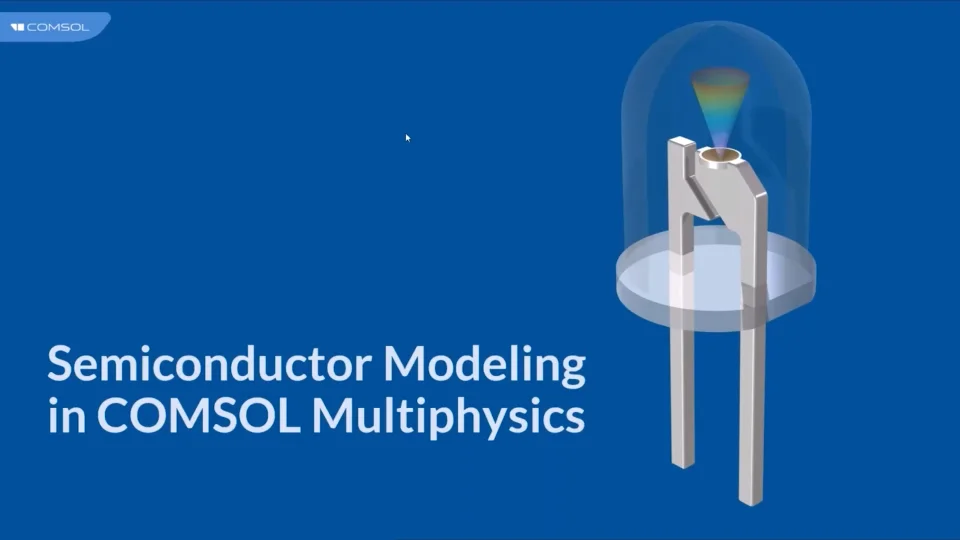 COMSOL

Semiconductor Modeling in COMSOL Multiphysics